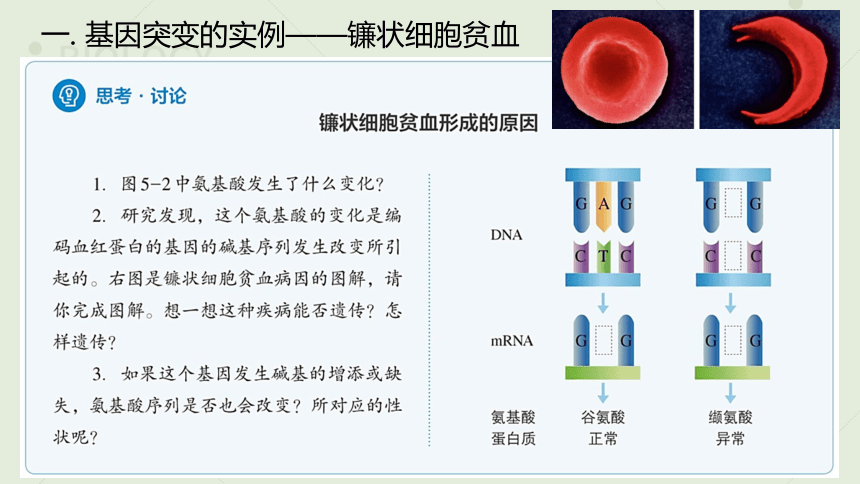 一. 基因突变的实例——镰状细胞贫血

BIOLOGY

思考 · 讨论

镰状细胞贫血形成的原因

1. 图 5-2 中氨基酸发生了什么变化?

2. 研究发现，这个氨基酸的变化是编码血红蛋白的基因的碱基序列发生改变所引起的。右图是镰状细胞贫血病因的图解，请你完成图解。想一想这种疾病能否遗传？怎样遗传？

3. 如果这个基因发生碱基的增添或缺失，氨基酸序列是否也会改变？所对应的性状呢？

DNA

G A G

C T C

G G

C C

mRNA

G G

G G

氨基酸

蛋白质

谷氨酸

正常

缬氨酸

异常